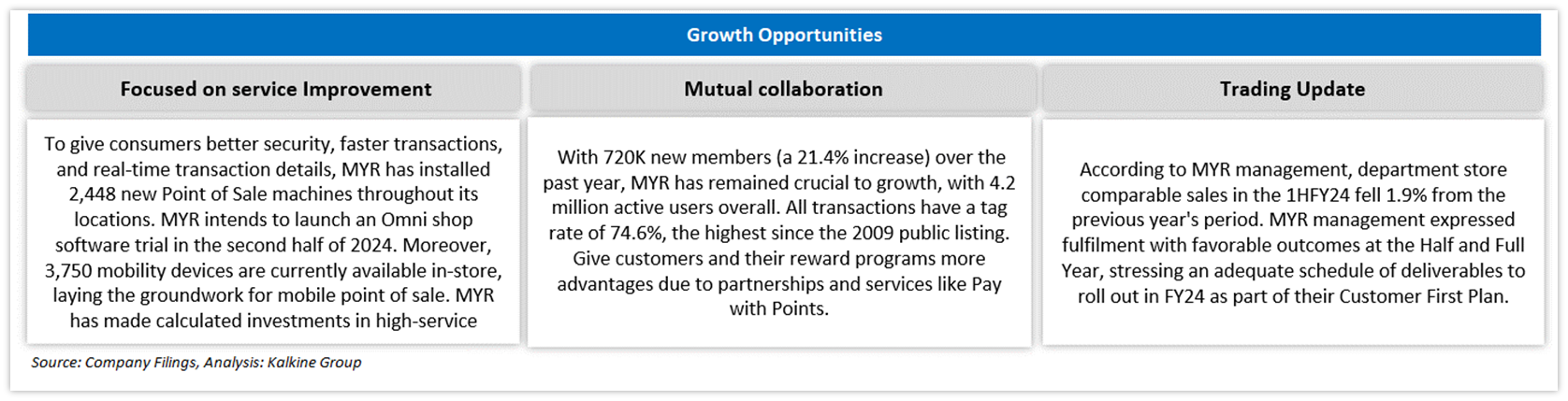 Growth Opportunities

Focused on service Improvement

To give consumers better security, faster transactions, and real-time transaction details, MYR has installed 2,448 new Point of Sale machines throughout its locations. MYR intends to launch an Omni shop software trial in the second half of 2024. Moreover, 3,750 mobility devices are currently available in-store, laying the groundwork for mobile point of sale. MYR has made calculated investments in high-service

Mutual collaboration

With 720K new members (a 21.4% increase) over the past year, MYR has remained crucial to growth, with 4.2 million active users overall. All transactions have a tag rate of 74.6%, the highest since the 2009 public listing. Give customers and their reward programs more advantages due to partnerships and services like Pay with Points.

Trading Update

According to MYR management, department store comparable sales in the 1HFY24 fell 1.9% from the previous year's period. MYR management expressed fulfilment with favorable outcomes at the Half and Full Year, stressing an adequate schedule of deliverables to roll out in FY24 as part of their Customer First Plan.

Source: Company Filings, Analysis: Kalkine Group